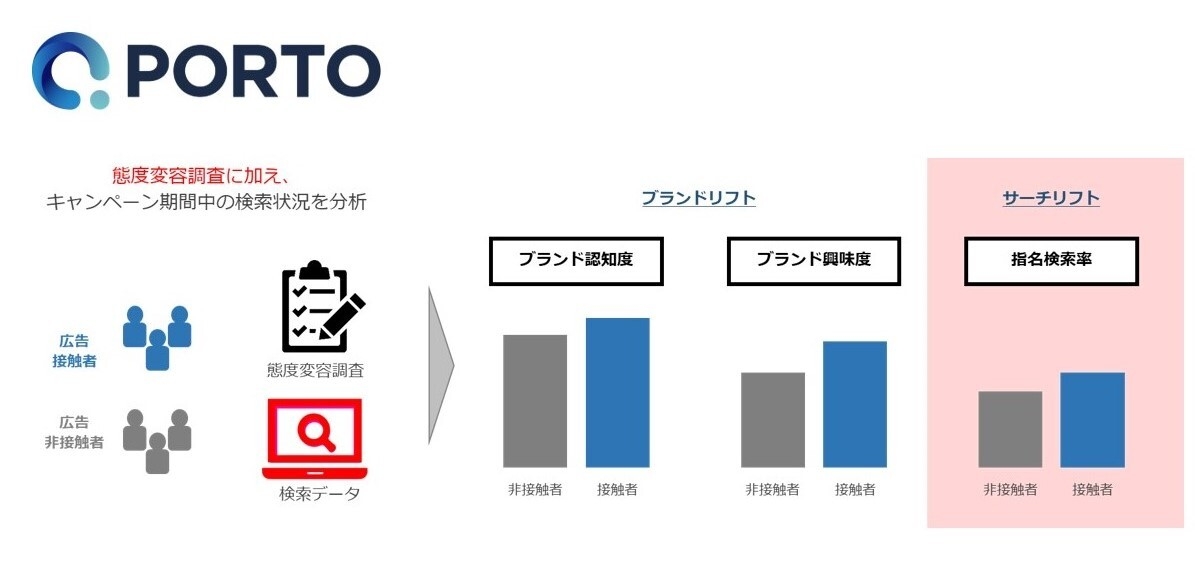 PORTO

態度変容調査に加え、
キャンペーン期間中の検索状況を分析

広告
接触者

広告
非接触者

態度変容調査

検索データ

ブランドリフト

ブランド認知度

非接触者　接触者

ブランド興味度

非接触者　接触者

サーチリフト

指名検索率

非接触者　接触者